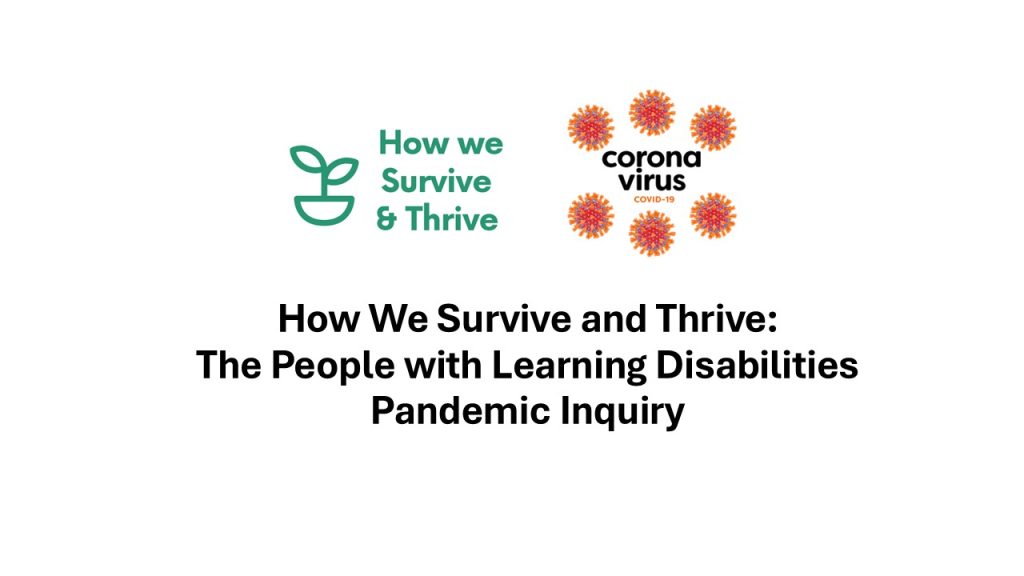 How we Survive & Thrive

corona virus
COVID-19

How We Survive and Thrive:
The People with Learning Disabilities Pandemic Inquiry